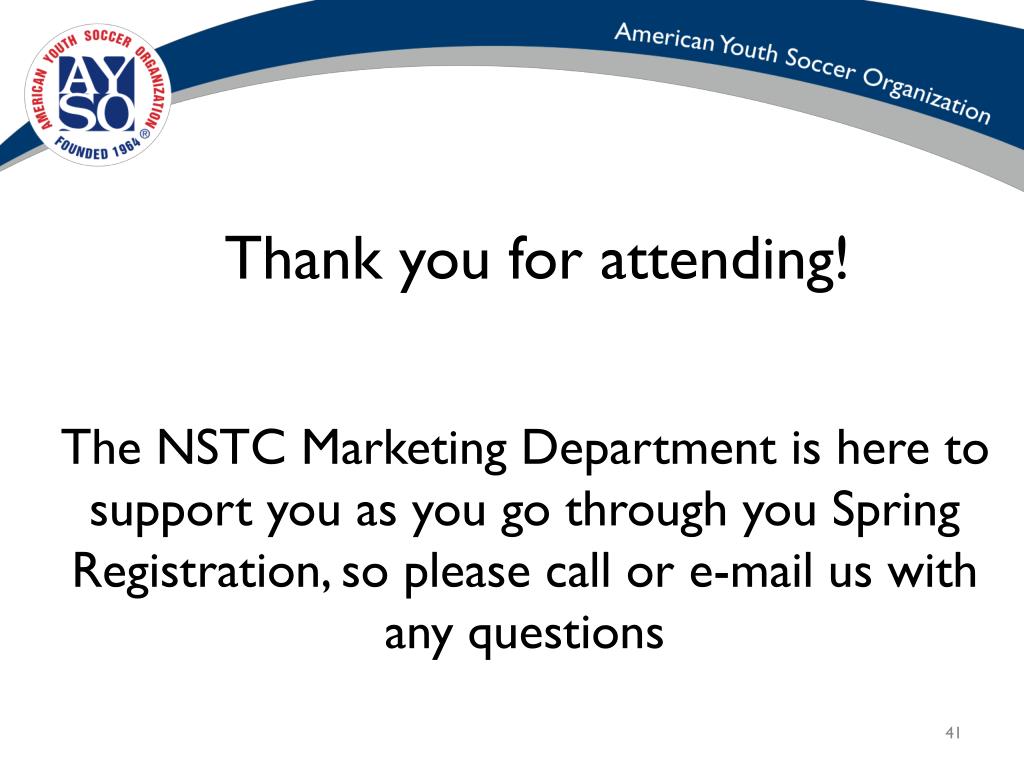 AMERICAN YOUTH SOCCER ORGANIZATION
AYSO
FOUNDED 1964 ®

American Youth Soccer Organization

Thank you for attending!

The NSTC Marketing Department is here to support you as you go through you Spring Registration, so please call or e-mail us with any questions

41